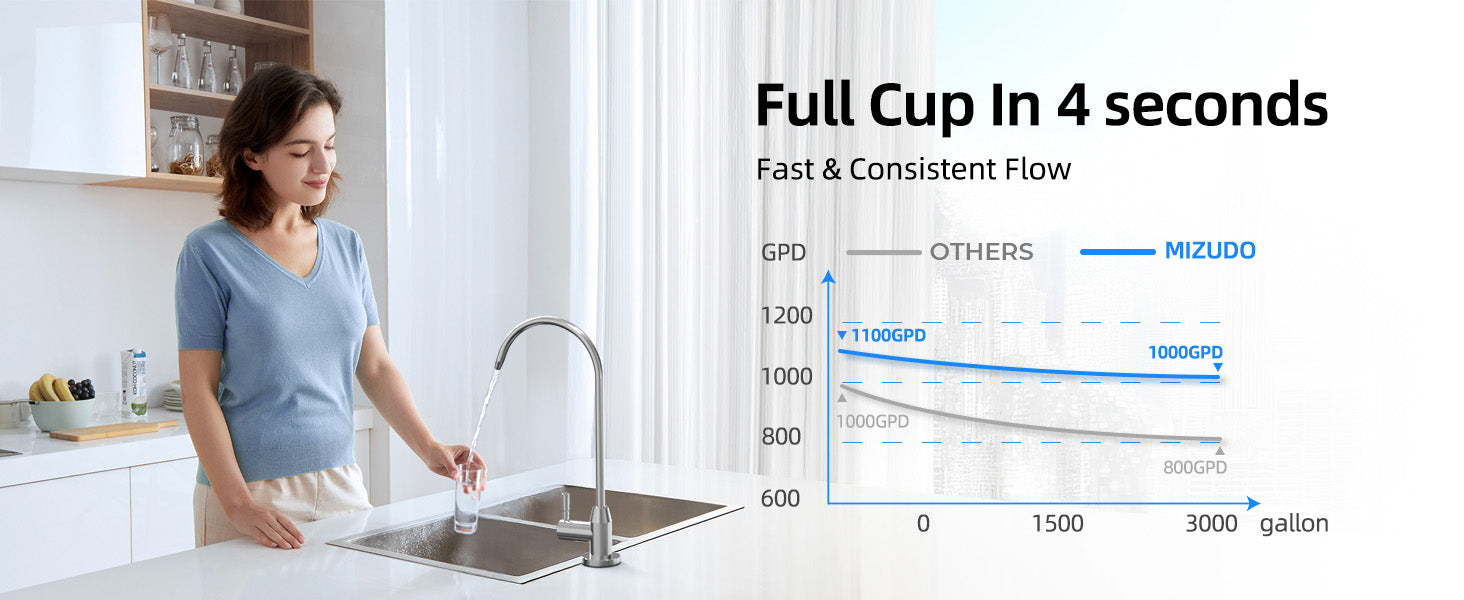 Full Cup In 4 seconds

Fast & Consistent Flow

GPD
OTHERS
MIZUDO

1200
1000
800
600

1100GPD
1000GPD
1000GPD
800GPD

0
1500
3000
gallon